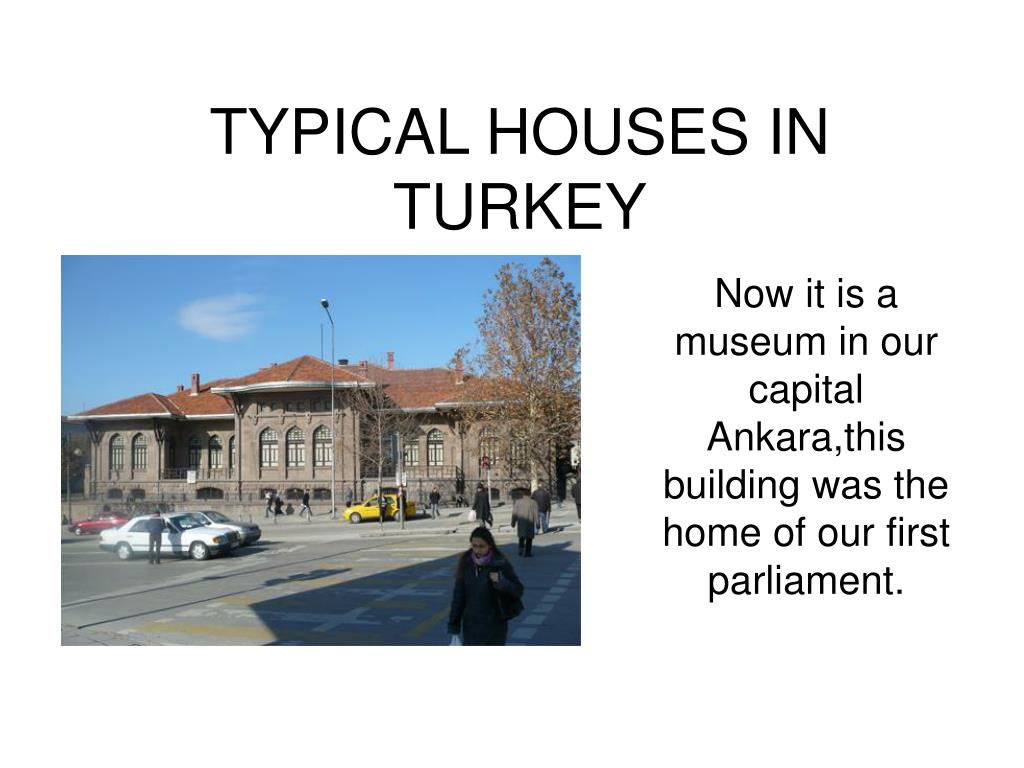 TYPICAL HOUSES IN TURKEY

Now it is a museum in our capital Ankara,this building was the home of our first parliament.